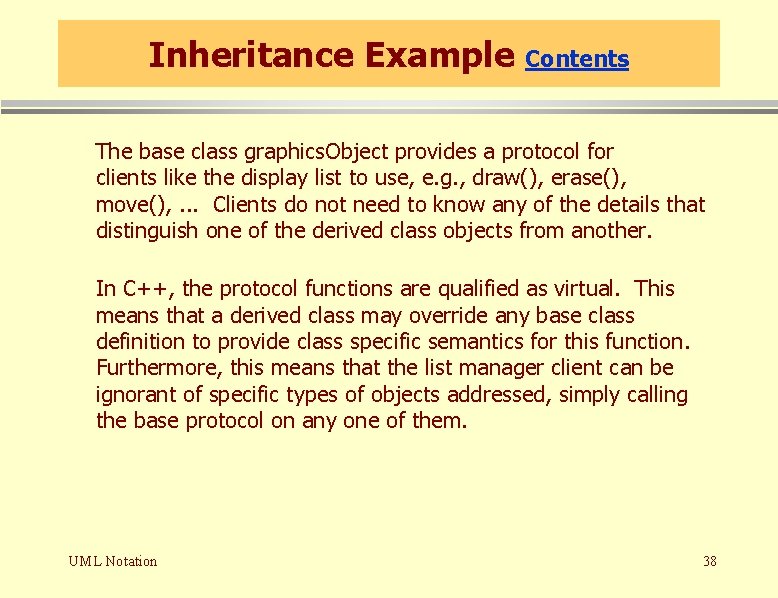 Inheritance Example Contents

The base class graphicsObject provides a protocol for clients like the display list to use, e.g., draw(), erase(), move(), ... Clients do not need to know any of the details that distinguish one of the derived class objects from another.

In C++, the protocol functions are qualified as virtual. This means that a derived class may override any base class definition to provide class specific semantics for this function. Furthermore, this means that the list manager client can be ignorant of specific types of objects addressed, simply calling the base protocol on any one of them.

UML Notation

38